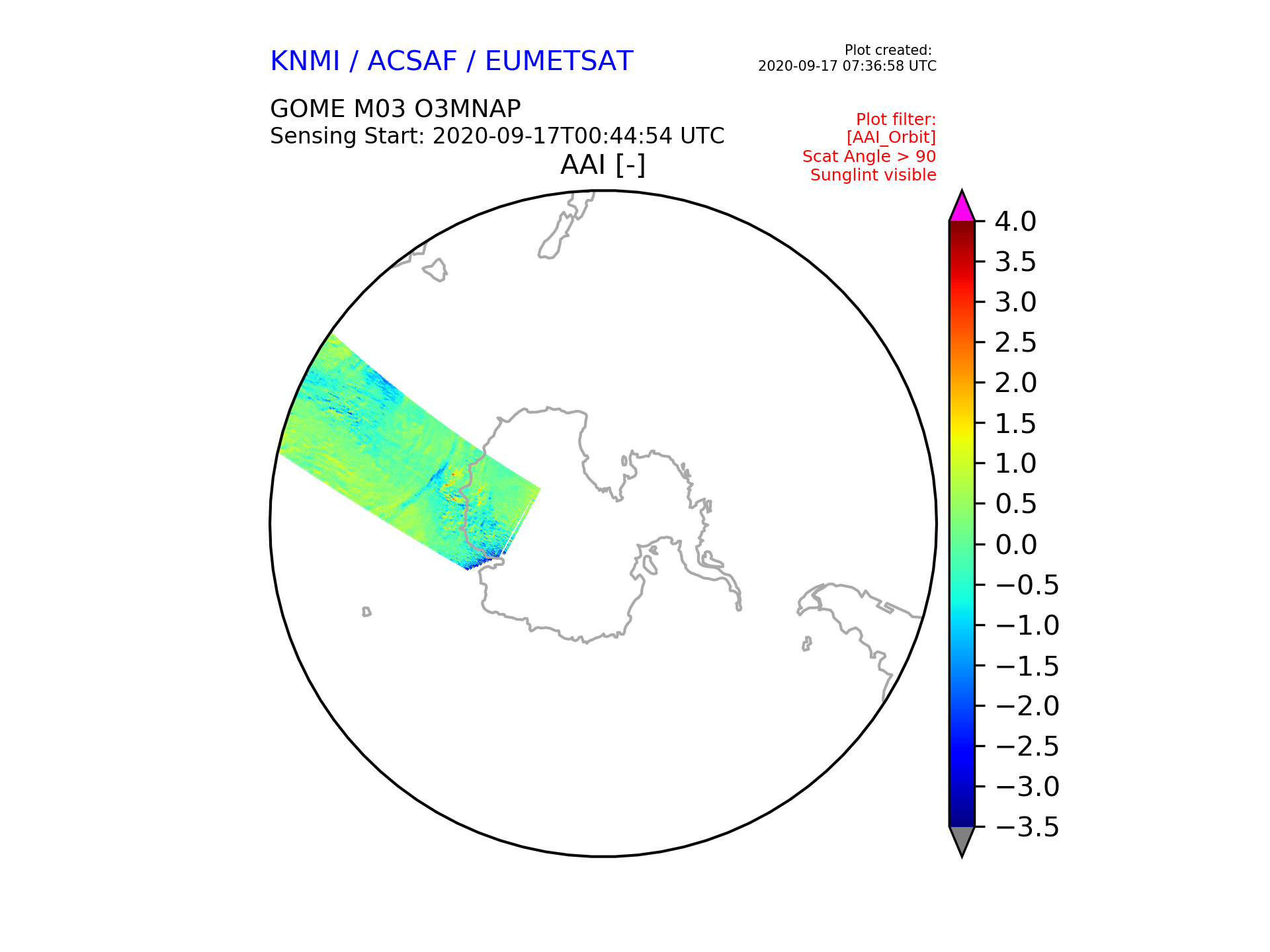 KNMI / ACSAF / EUMETSAT

Plot created:
2020-09-17 07:36:58 UTC

GOME M03 O3MNAP
Sensing Start: 2020-09-17T00:44:54 UTC

Plot filter:
[AAI_Orbit]
Scat Angle > 90
Sunglint visible

AAI [-]

4.0
3.5
3.0
2.5
2.0
1.5
1.0
0.5
0.0
−0.5
−1.0
−1.5
−2.0
−2.5
−3.0
−3.5